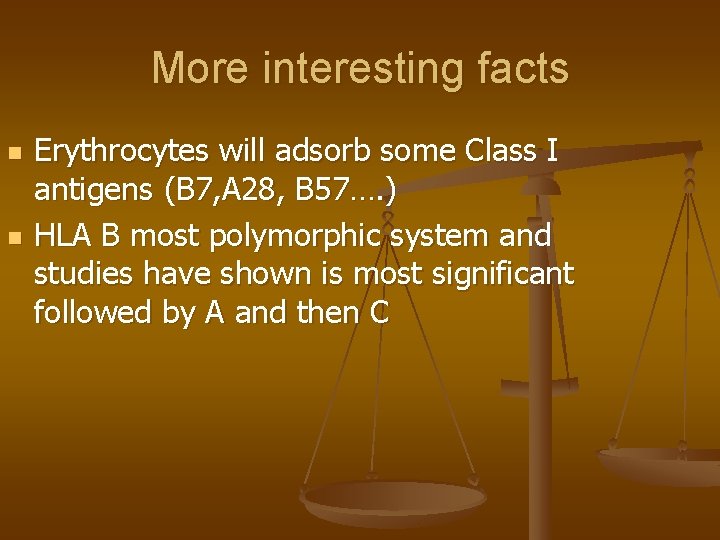 More interesting facts

- Erythrocytes will adsorb some Class I antigens (B7,A28, B57….)
- HLA B most polymorphic system and studies have shown is most significant followed by A and then C